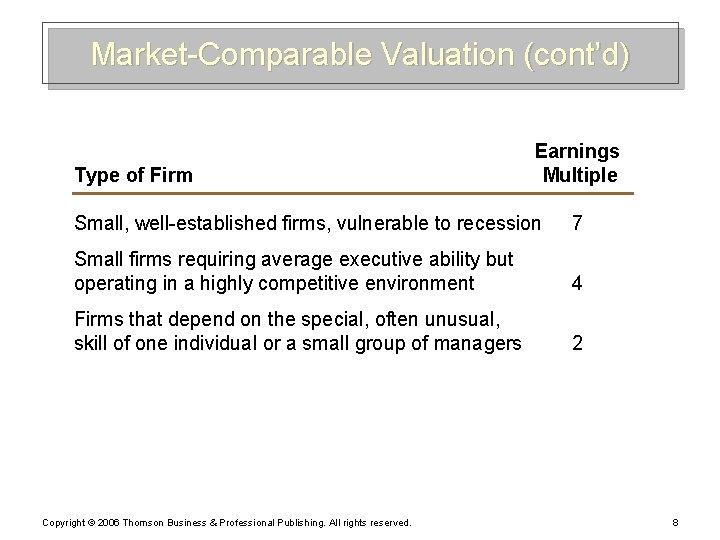 Market-Comparable Valuation (cont'd)

| Type of Firm | Earnings Multiple |
|---|---|
| Small, well-established firms, vulnerable to recession | 7 |
| Small firms requiring average executive ability but operating in a highly competitive environment | 4 |
| Firms that depend on the special, often unusual, skill of one individual or a small group of managers | 2 |

Copyright © 2006 Thomson Business & Professional Publishing. All rights reserved.

8